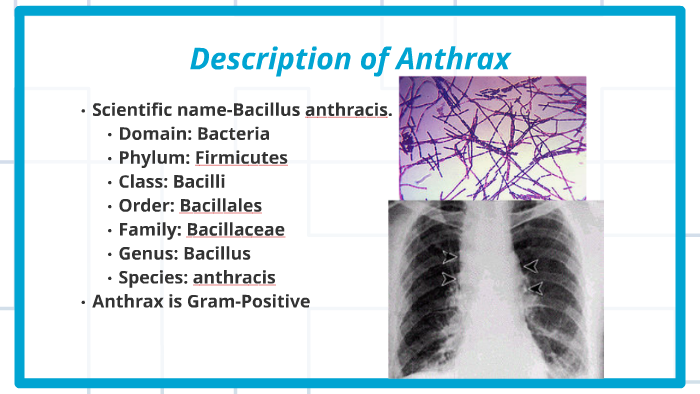 Description of Anthrax

• Scientific name-Bacillus anthracis.
  • Domain: Bacteria
  • Phylum: Firmicutes
  • Class: Bacilli
  • Order: Bacillales
  • Family: Bacillaceae
  • Genus: Bacillus
  • Species: anthracis
• Anthrax is Gram-Positive